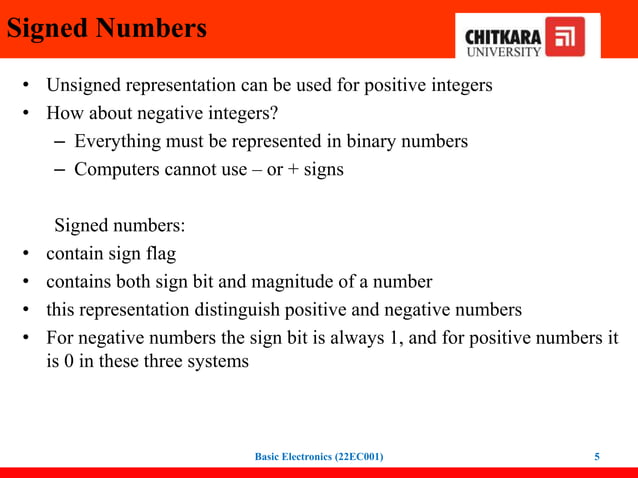 Signed Numbers

CHITKARA UNIVERSITY

• Unsigned representation can be used for positive integers
• How about negative integers?
– Everything must be represented in binary numbers
– Computers cannot use – or + signs

Signed numbers:
• contain sign flag
• contains both sign bit and magnitude of a number
• this representation distinguish positive and negative numbers
• For negative numbers the sign bit is always 1, and for positive numbers it is 0 in these three systems

Basic Electronics (22EC001)

5